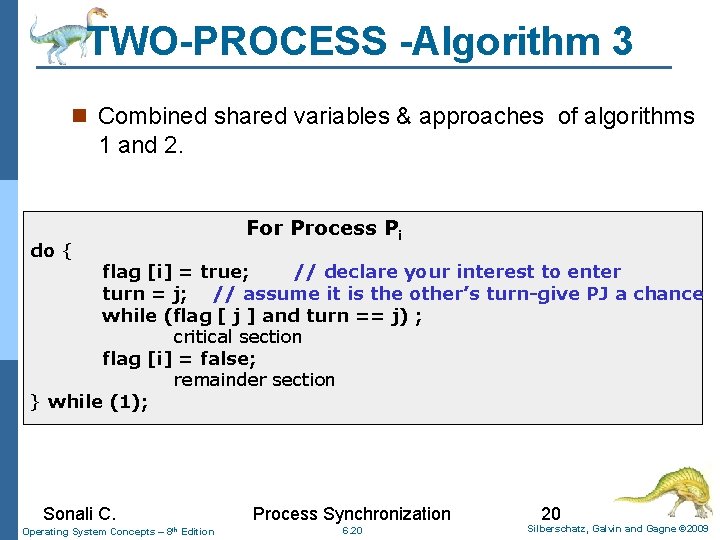 TWO-PROCESS -Algorithm 3

Combined shared variables & approaches of algorithms 1 and 2.

For Process $P_i$
do {
flag [i] = true; // declare your interest to enter
turn = j; // assume it is the other's turn-give PJ a chance
while (flag [ j ] and turn == j) ;
critical section
flag [i] = false;
remainder section
} while (1);

Sonali C. Process Synchronization 20

Operating System Concepts – 8th Edition 6.20 Silberschatz, Galvin and Gagne ©2009